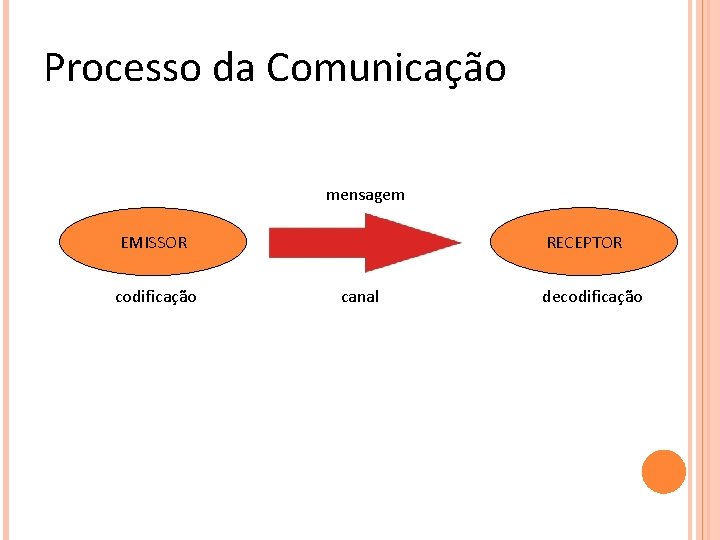 Processo da Comunicação

mensagem

EMISSOR

RECEPTOR

codificação

canal

decodificação